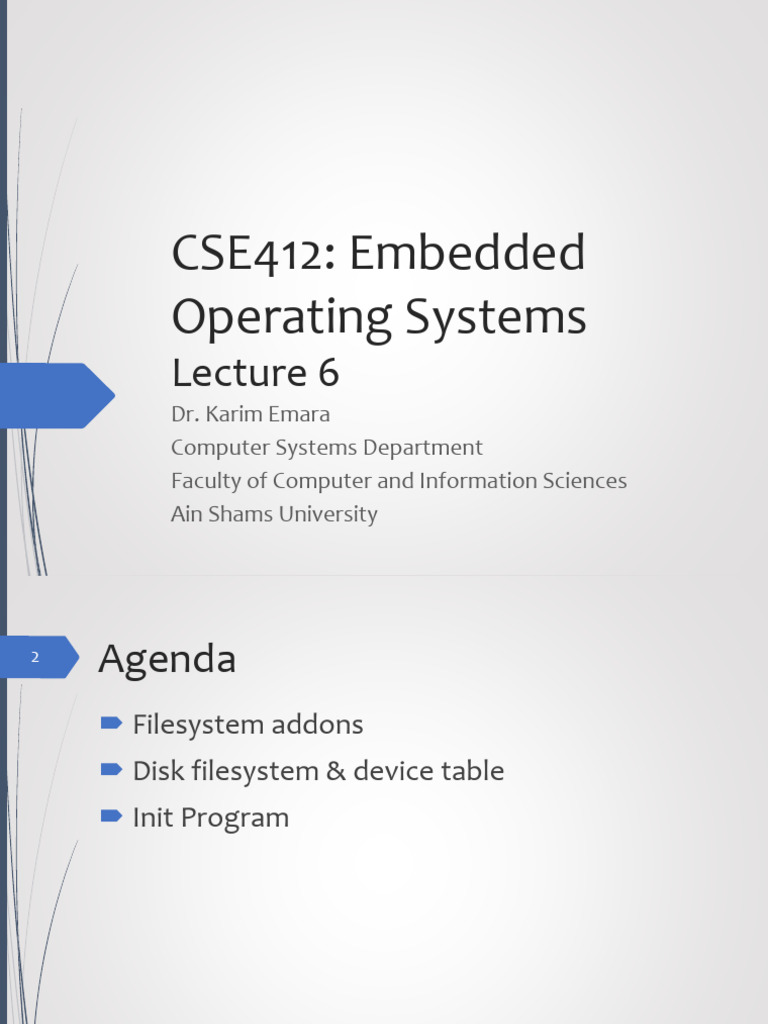 CSE412: Embedded Operating Systems
Lecture 6
Dr. Karim Emara
Computer Systems Department
Faculty of Computer and Information Sciences
Ain Shams University

2
Agenda
Filesystem addons
Disk filesystem & device table
Init Program